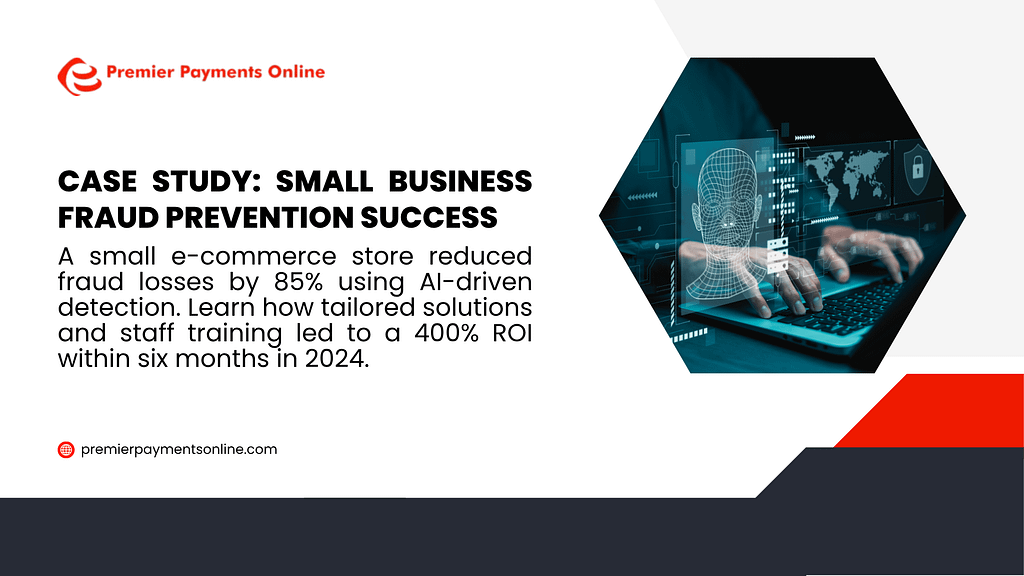 Premier Payments Online

CASE STUDY: SMALL BUSINESS FRAUD PREVENTION SUCCESS

A small e-commerce store reduced fraud losses by 85% using AI-driven detection. Learn how tailored solutions and staff training led to a 400% ROI within six months in 2024.

premierpaymentsonline.com